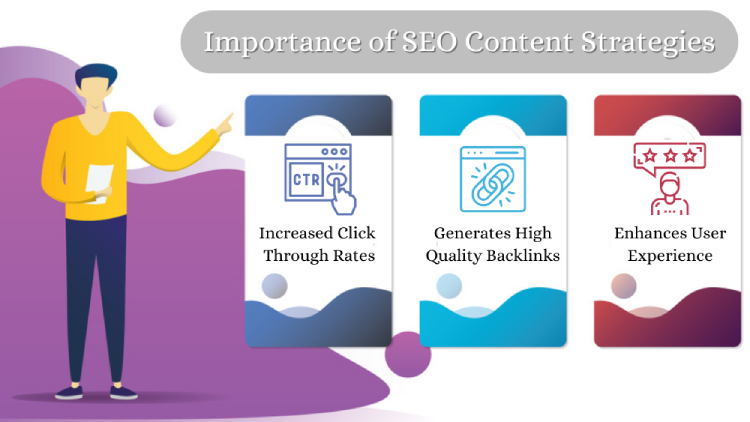 Importance of SEO Content Strategies

CTR

Increased Click Through Rates

Generates High Quality Backlinks

Enhances User Experience